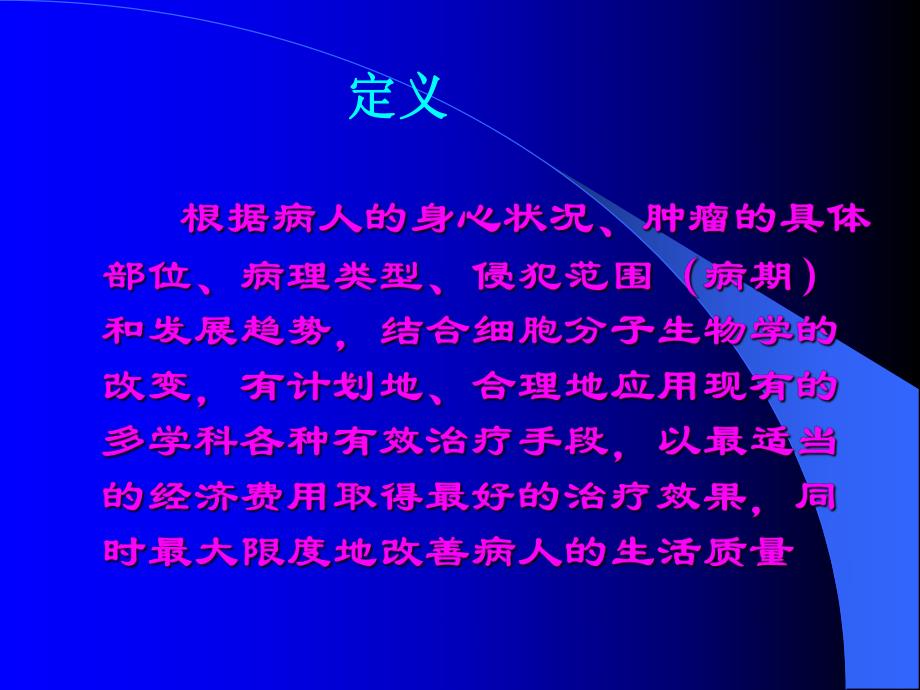 定义

根据病人的身心状况、肿瘤的具体部位、病理类型、侵犯范围（病期）和发展趋势，结合细胞分子生物学的改变，有计划地、合理地应用现有的多学科各种有效治疗手段，以最适当的经济费用取得最好的治疗效果，同时最大限度地改善病人的生活质量